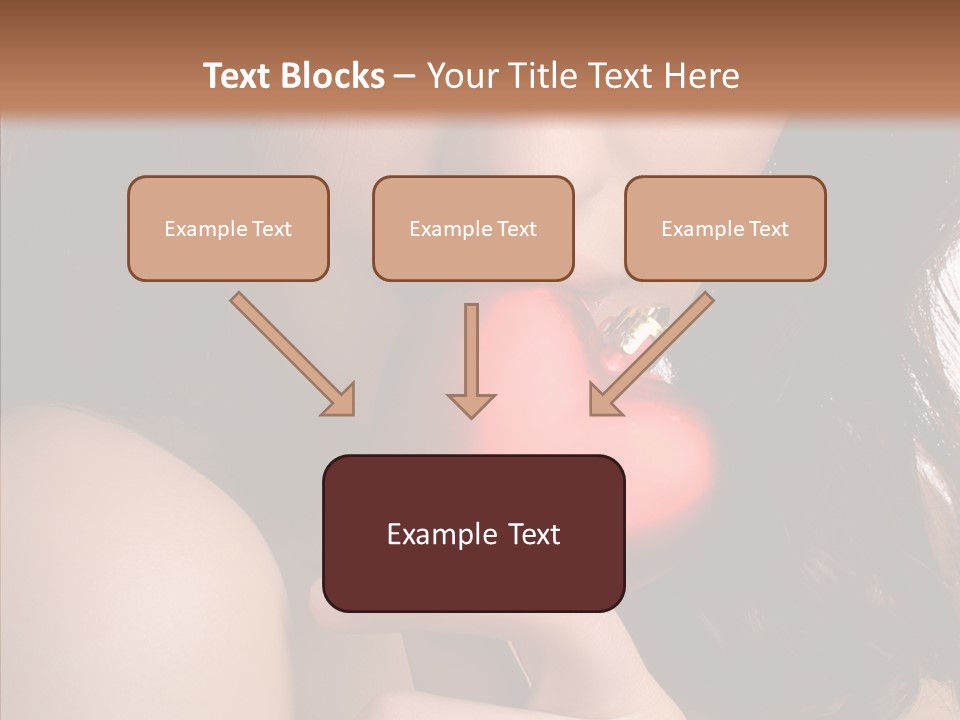 Text Blocks – Your Title Text Here

Example Text

Example Text

Example Text

Example Text